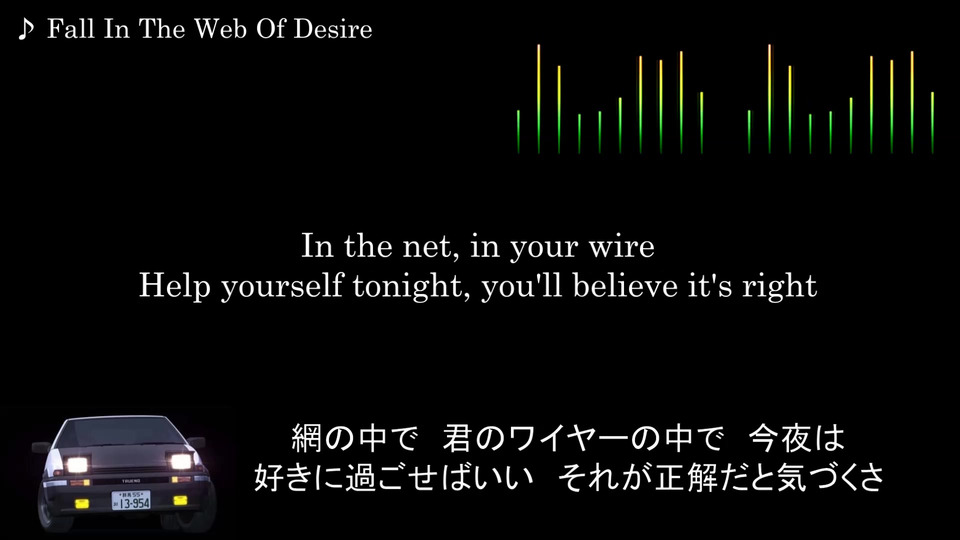 ♪ Fall In The Web Of Desire

In the net, in your wire
Help yourself tonight, you'll believe it's right

網の中で　君のワイヤーの中で　今夜は
好きに過ごせばいい　それが正解だと気づくさ

TRUENO

13-954